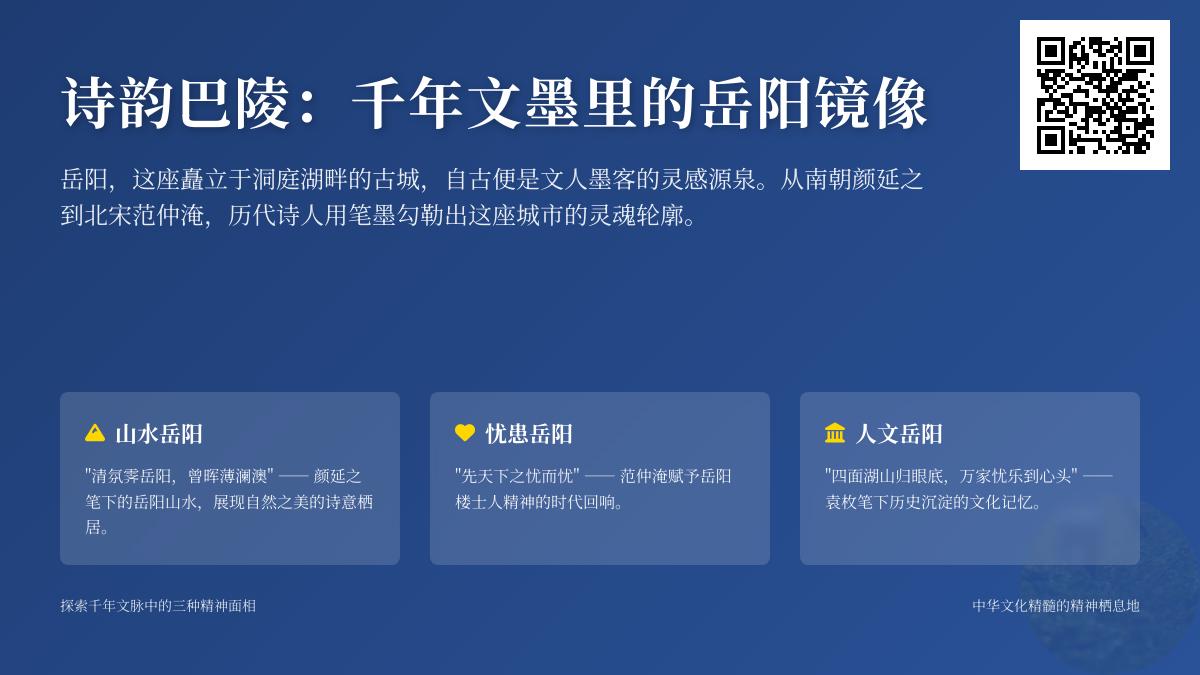 诗韵巴陵：千年文墨里的岳阳镜像

岳阳，这座矗立于洞庭湖畔的古城，自古便是文人墨客的灵感源泉。从南朝颜延之到北宋范仲淹，历代诗人用笔墨勾勒出这座城市的灵魂轮廓。

山水岳阳

"清氛霁岳阳，曾晖薄澜澳" —— 颜延之笔下的岳阳山水，展现自然之美的诗意栖居。

忧患岳阳

"先天下之忧而忧" —— 范仲淹赋予岳阳楼士人精神的时代回响。

人文岳阳

"四面湖山归眼底，万家忧乐到心头" —— 袁枚笔下历史沉淀的文化记忆。

探索千年文脉中的三种精神面相

中华文化精髓的精神栖息地